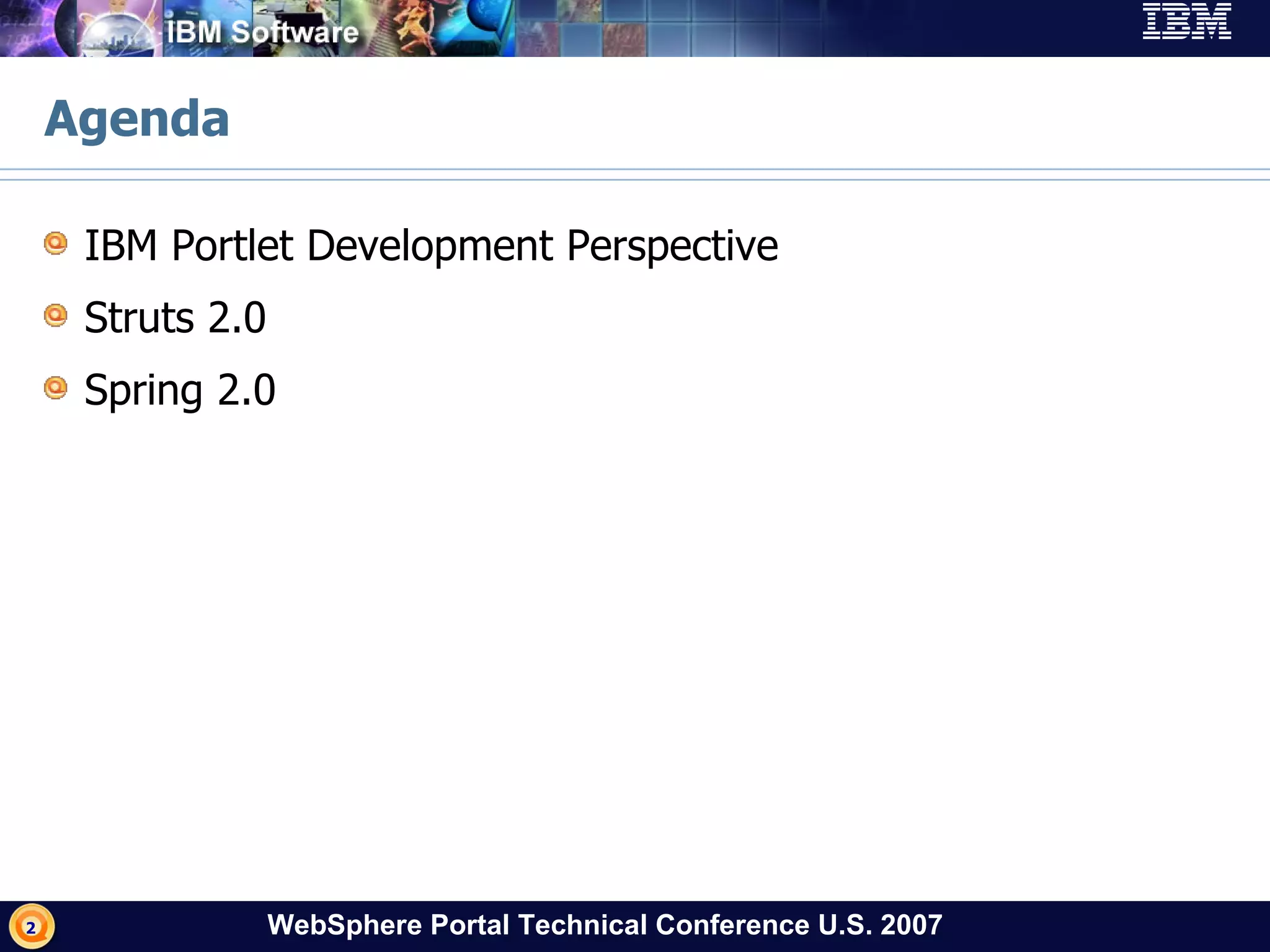 IBM Software

IBM

Agenda

IBM Portlet Development Perspective

Struts 2.0

Spring 2.0

2

WebSphere Portal Technical Conference U.S. 2007